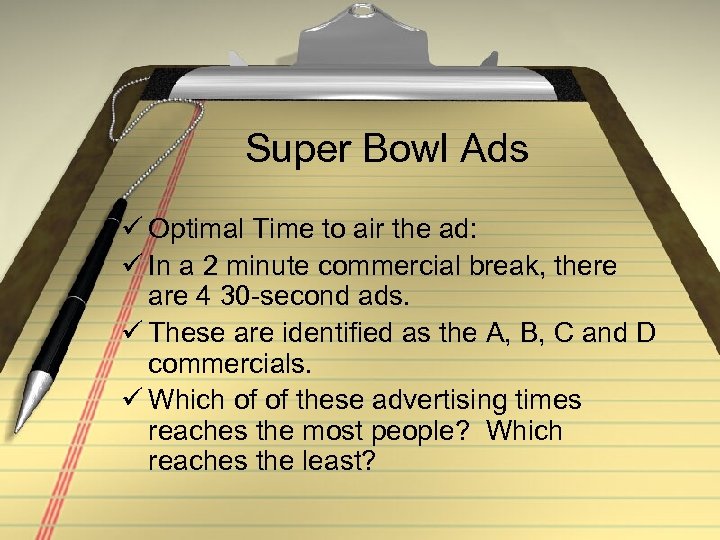 Super Bowl Ads

✓ Optimal Time to air the ad:
✓ In a 2 minute commercial break, there are 4 30-second ads.
✓ These are identified as the A, B, C and D commercials.
✓ Which of of these advertising times reaches the most people? Which reaches the least?